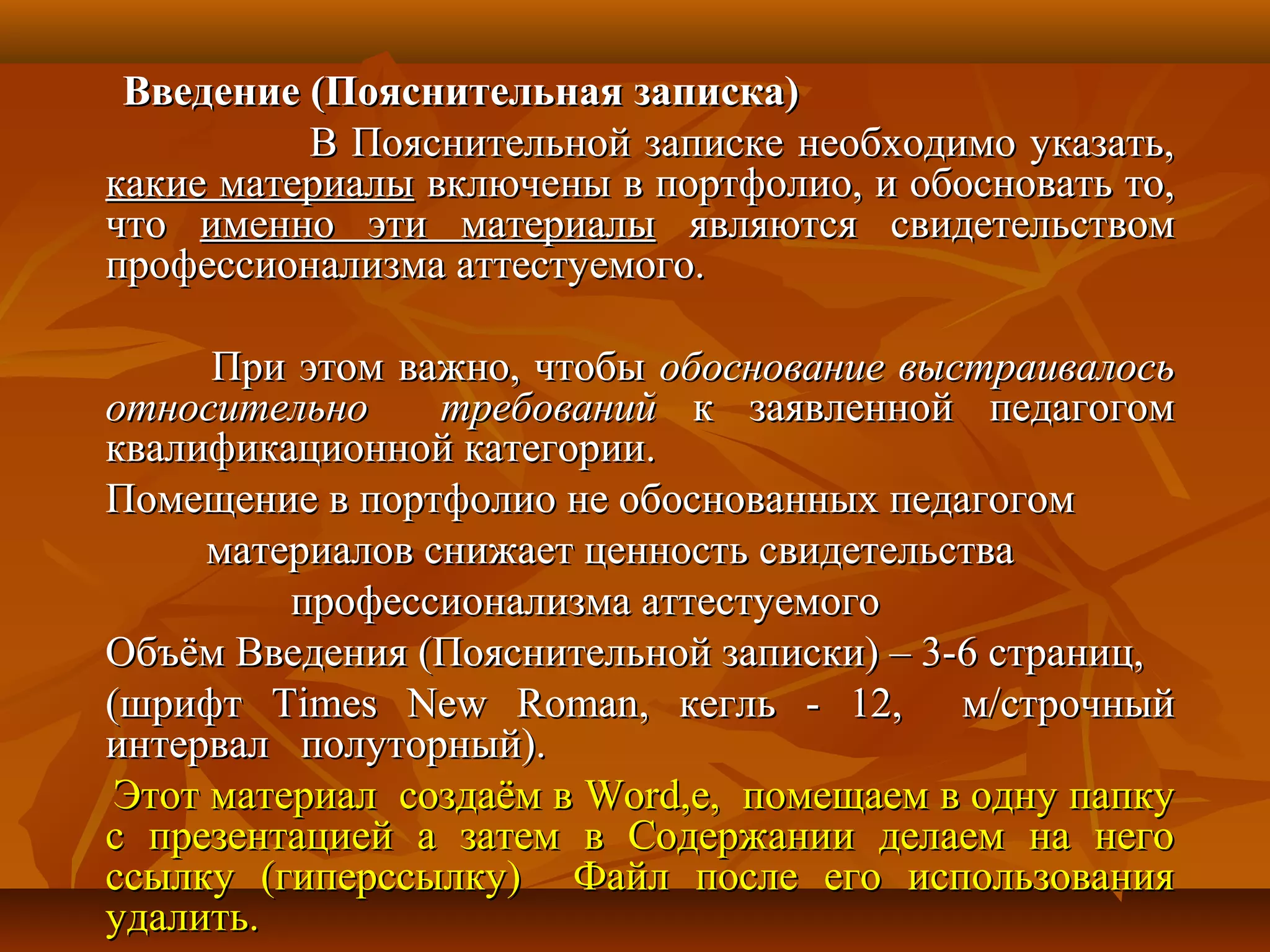 Введение (Пояснительная записка)

В Пояснительной записке необходимо указать, какие материалы включены в портфолио, и обосновать то, что именно эти материалы являются свидетельством профессионализма аттестуемого.

При этом важно, чтобы обоснование выстраивалось относительно требований к заявленной педагогом квалификационной категории.

Помещение в портфолио не обоснованных педагогом материалов снижает ценность свидетельства профессионализма аттестуемого

Объём Введения (Пояснительной записки) – 3-6 страниц,

(шрифт Times New Roman, кегль - 12, м/строчный интервал полуторный).

Этот материал создаём в Word,е, помещаем в одну папку с презентацией а затем в Содержании делаем на него ссылку (гиперссылку) Файл после его использования удалить.